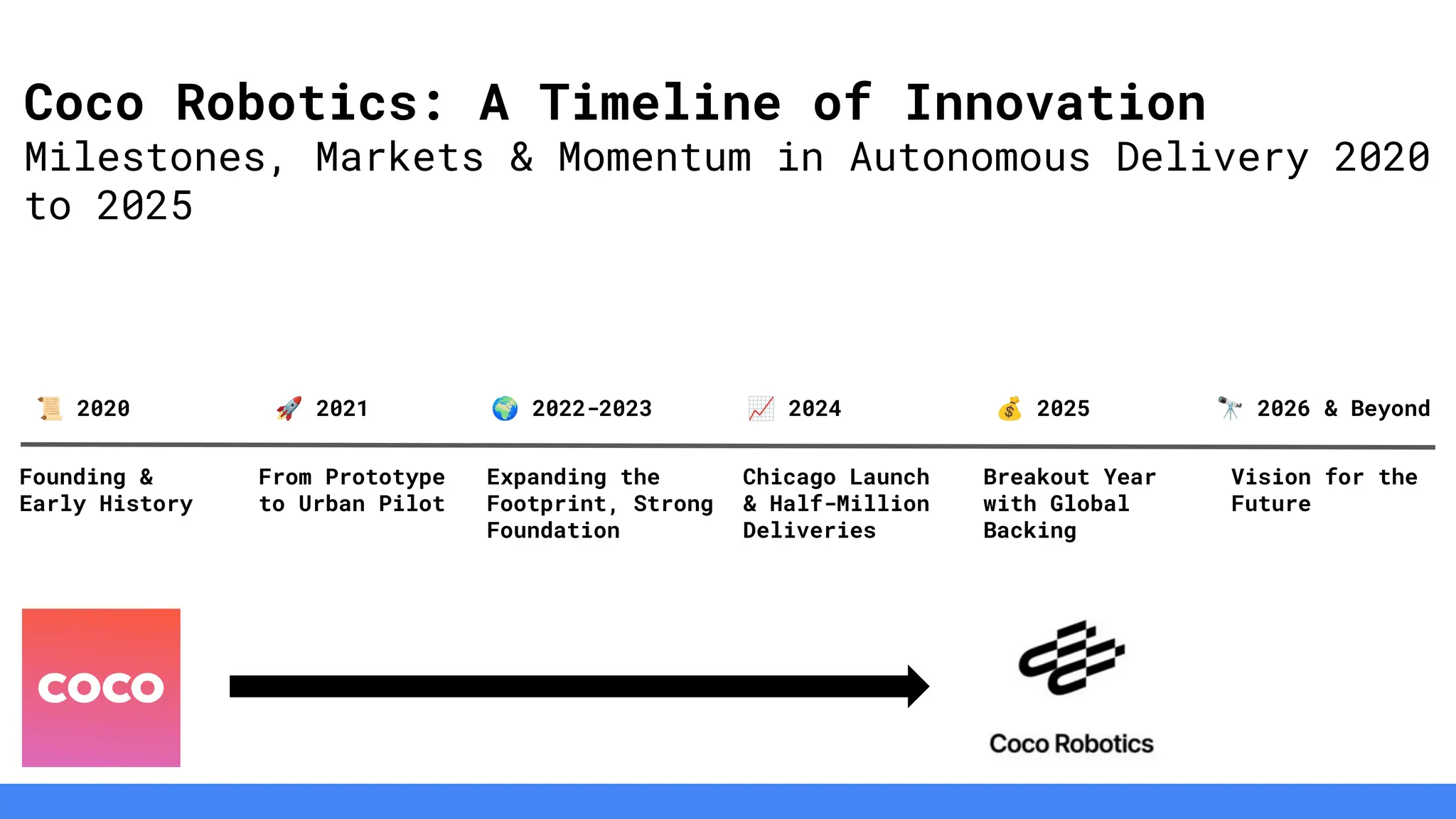 Coco Robotics: A Timeline of Innovation

Milestones, Markets & Momentum in Autonomous Delivery 2020 to 2025

📜 2020

Founding & Early History

🚀 2021

From Prototype to Urban Pilot

🌍 2022-2023

Expanding the Footprint, Strong Foundation

📈 2024

Chicago Launch & Half-Million Deliveries

💰 2025

Breakout Year with Global Backing

🔭 2026 & Beyond

Vision for the Future

COCO

Coco Robotics